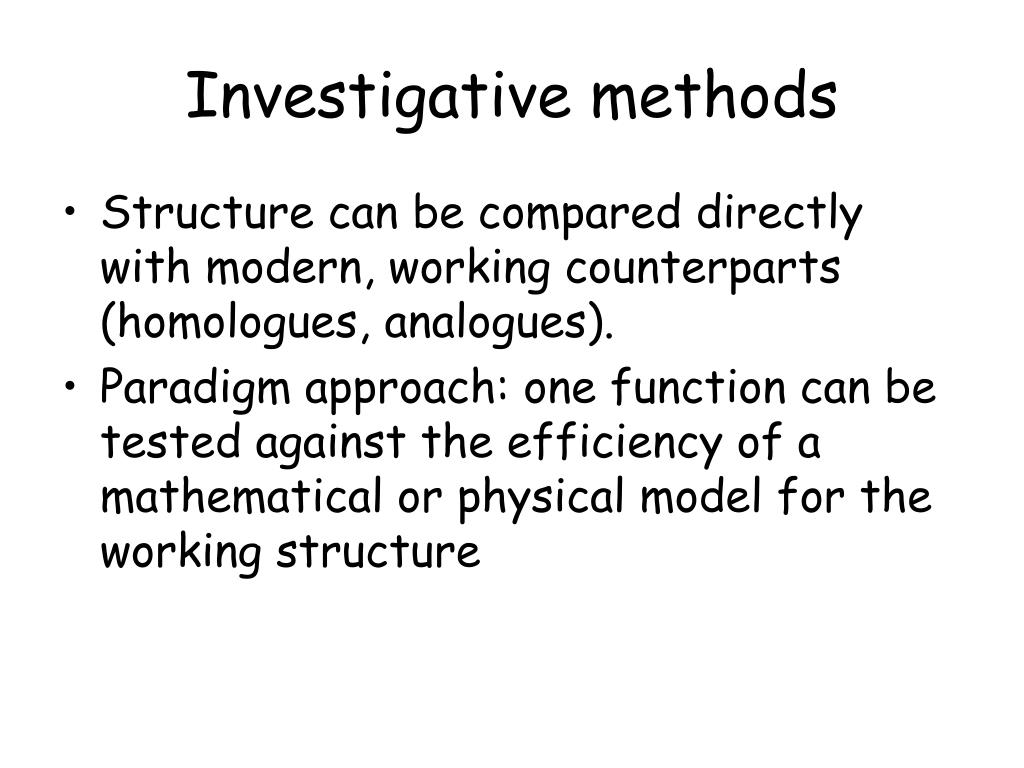 Investigative methods

• Structure can be compared directly with modern, working counterparts (homologues, analogues).
• Paradigm approach: one function can be tested against the efficiency of a mathematical or physical model for the working structure